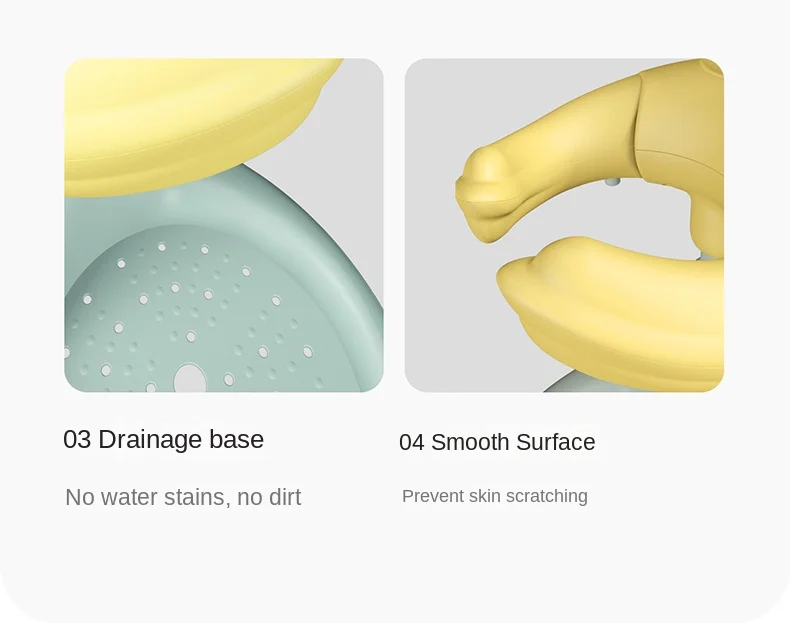 03 Drainage base

No water stains, no dirt

04 Smooth Surface

Prevent skin scratching